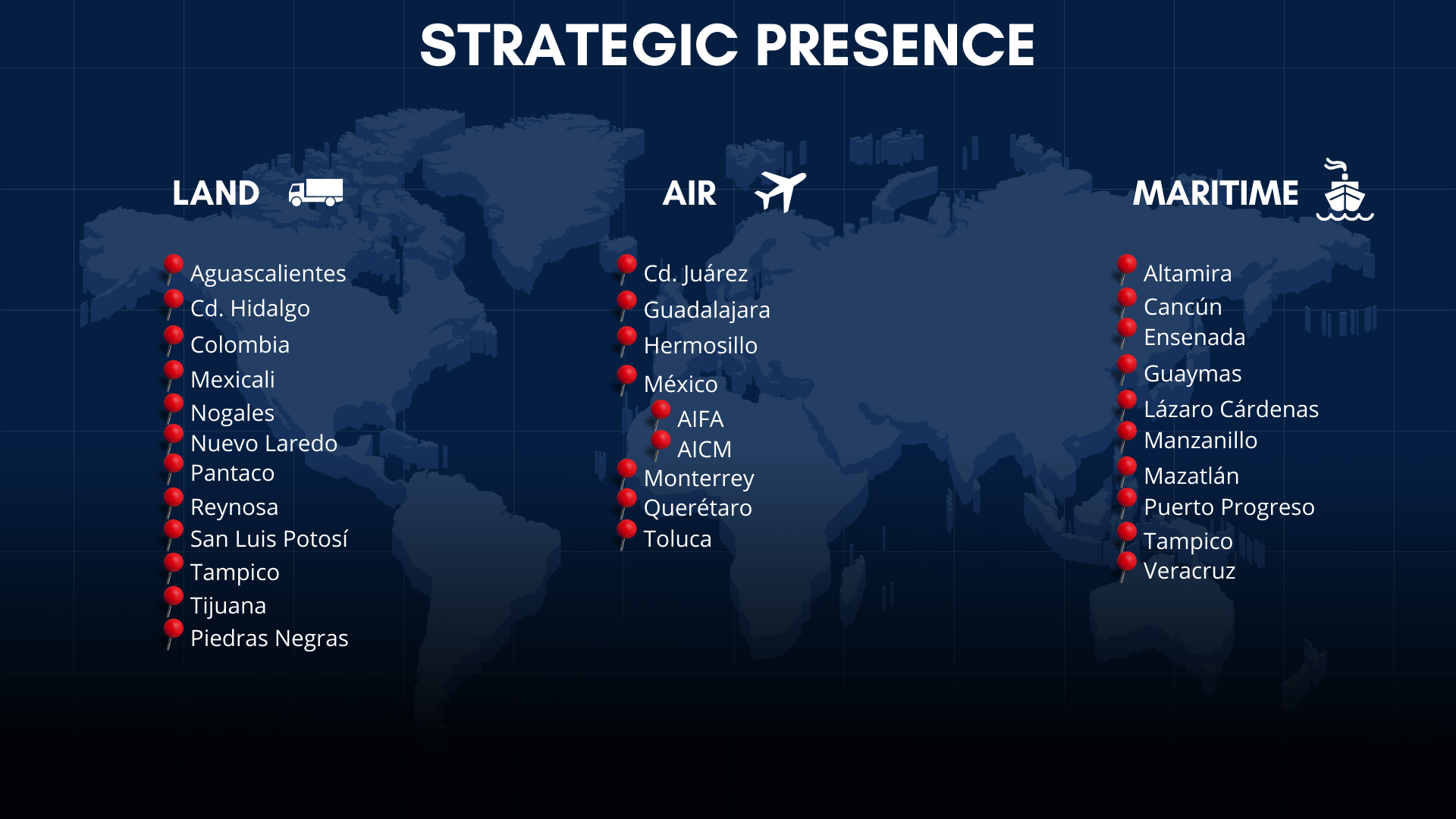 STRATEGIC PRESENCE

LAND

Aguascalientes
Cd. Hidalgo
Colombia
Mexicali
Nogales
Nuevo Laredo
Pantaco
Reynosa
San Luis Potosí
Tampico
Tijuana
Piedras Negras

AIR

Cd. Juárez
Guadalajara
Hermosillo
México
AIFA
AICM
Monterrey
Querétaro
Toluca

MARITIME

Altamira
Cancún
Ensenada
Guaymas
Lázaro Cárdenas
Manzanillo
Mazatlán
Puerto Progreso
Tampico
Veracruz